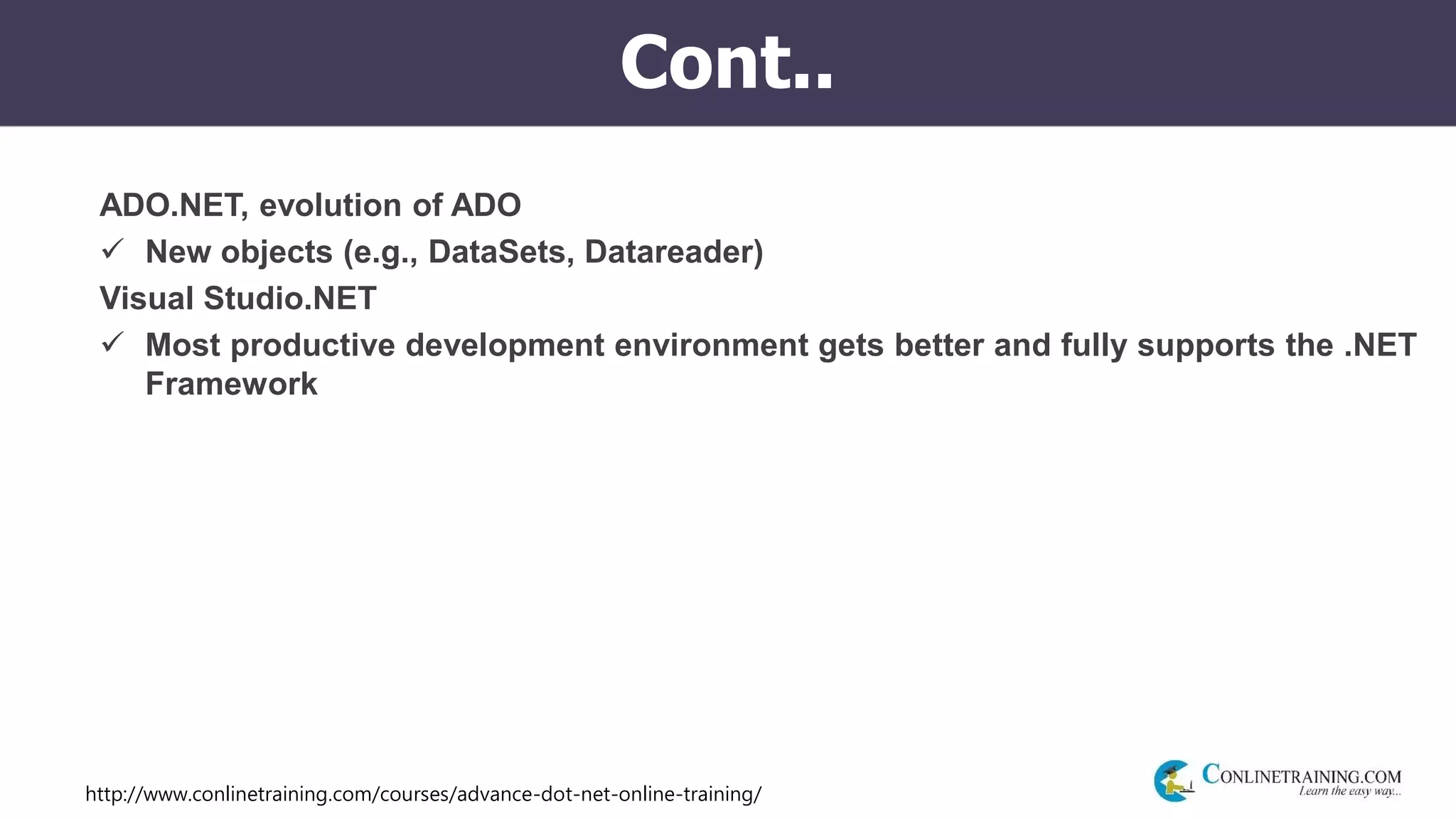 Cont..

ADO.NET, evolution of ADO

✓ New objects (e.g., DataSets, Datareader)

Visual Studio.NET

✓ Most productive development environment gets better and fully supports the .NET Framework

http://www.conlinetraining.com/courses/advance-dot-net-online-training/

CONLINETRAINING.COM
Learn the easy way...